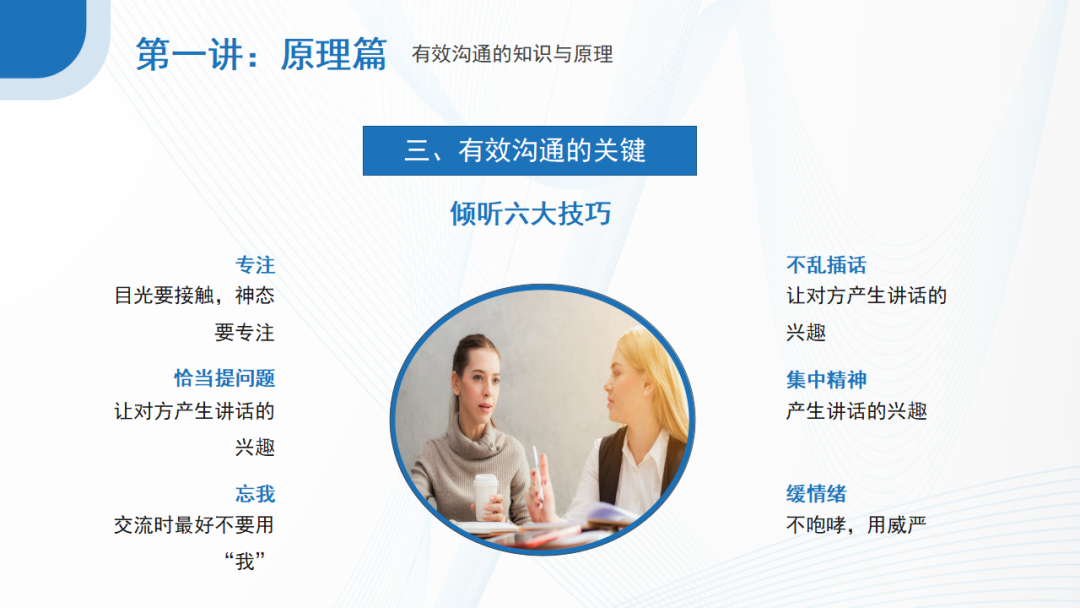 第一讲：原理篇 有效沟通的知识与原理

三、有效沟通的关键

倾听六大技巧

专注
目光要接触，神态要专注

恰当提问题
让对方产生讲话的兴趣

忘我
交流时最好不要用“我”

不乱插话
让对方产生讲话的兴趣

集中精神
产生讲话的兴趣

缓情绪
不咆哮，用威严